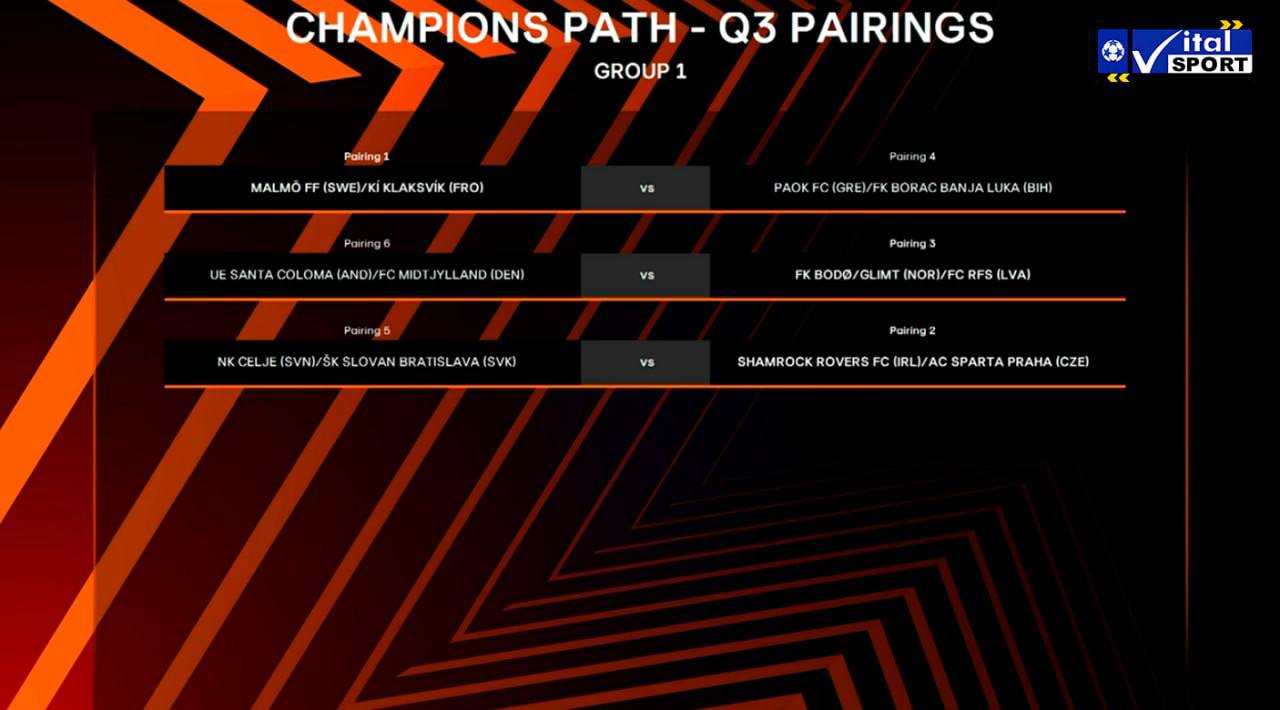 CHAMPIONS PATH - Q3 PAIRINGS

GROUP 1

Vital SPORT

Pairing 1

MALMÖ FF (SWE)/KÍ KLAKSVÍK (FRO)

vs

Pairing 4

PAOK FC (GRE)/FK BORAC BANJA LUKA (BIH)

Pairing 6

UE SANTA COLOMA (AND)/FC MIDTJYLLAND (DEN)

vs

Pairing 3

FK BODØ/GLIMT (NOR)/FC RFS (LVA)

Pairing 5

NK CELJE (SVN)/ŠK SLOVAN BRATISLAVA (SVK)

vs

Pairing 2

SHAMROCK ROVERS FC (IRL)/AC SPARTA PRAHA (CZE)